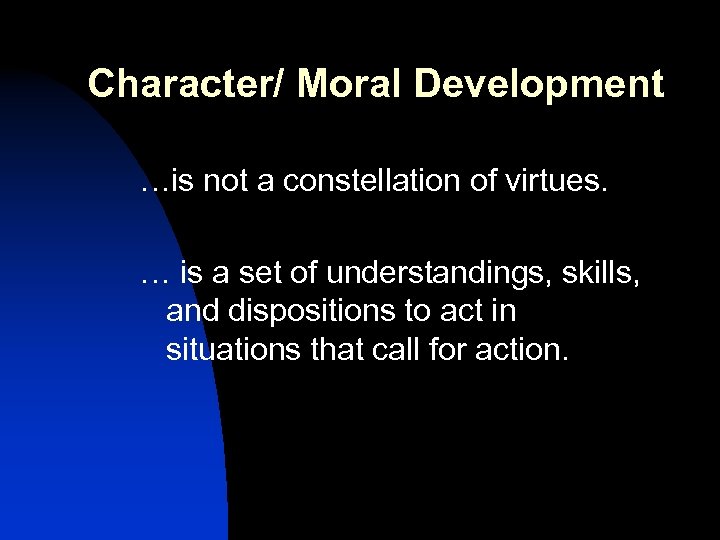 Character/ Moral Development

…is not a constellation of virtues.

… is a set of understandings, skills, and dispositions to act in situations that call for action.